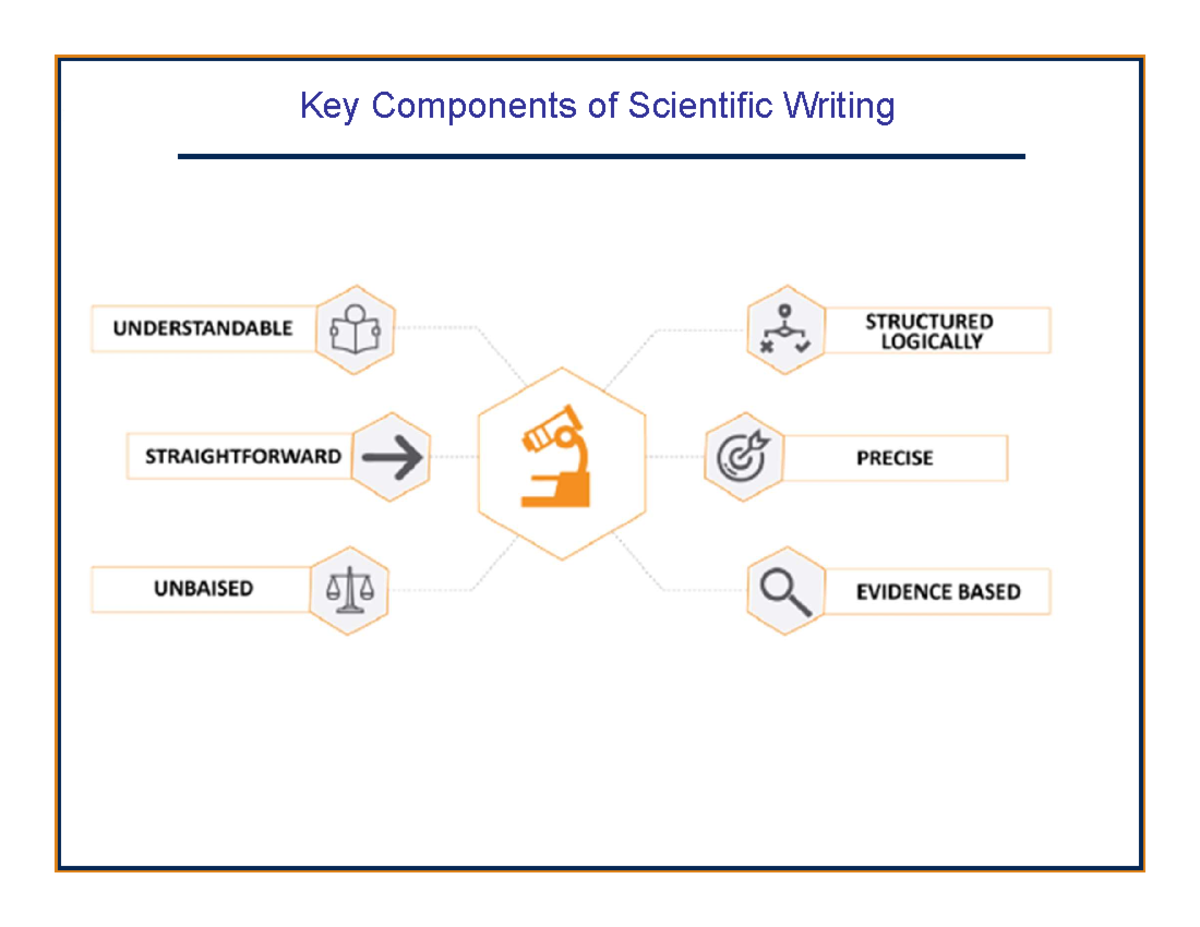 Key Components of Scientific Writing

UNDERSTANDABLE

STRAIGHTFORWARD

UNBAISED

STRUCTURED LOGICALLY

PRECISE

EVIDENCE BASED